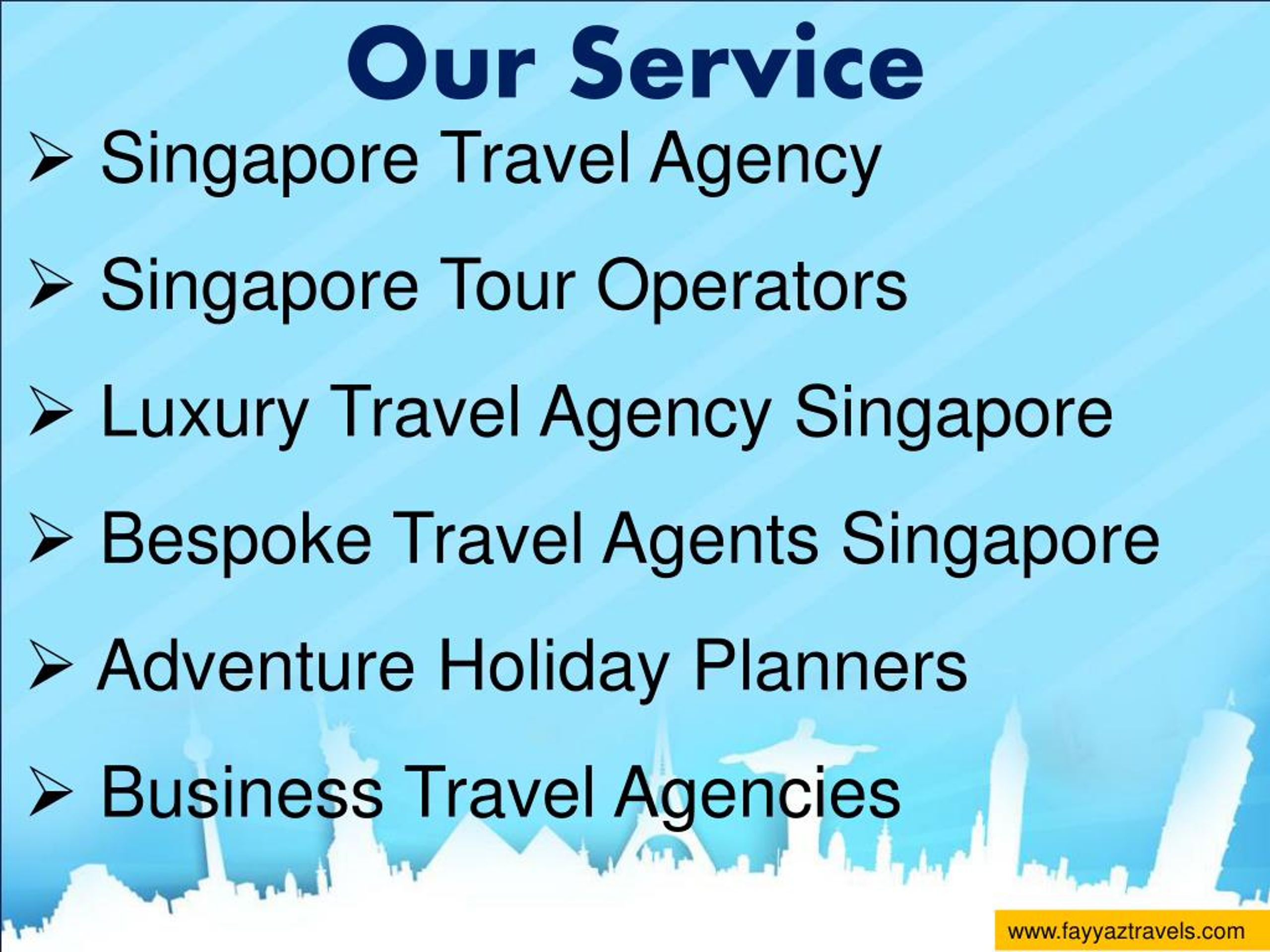 Our Service

➢ Singapore Travel Agency

➢ Singapore Tour Operators

➢ Luxury Travel Agency Singapore

➢ Bespoke Travel Agents Singapore

➢ Adventure Holiday Planners

➢ Business Travel Agencies

www.fayyaztravels.com